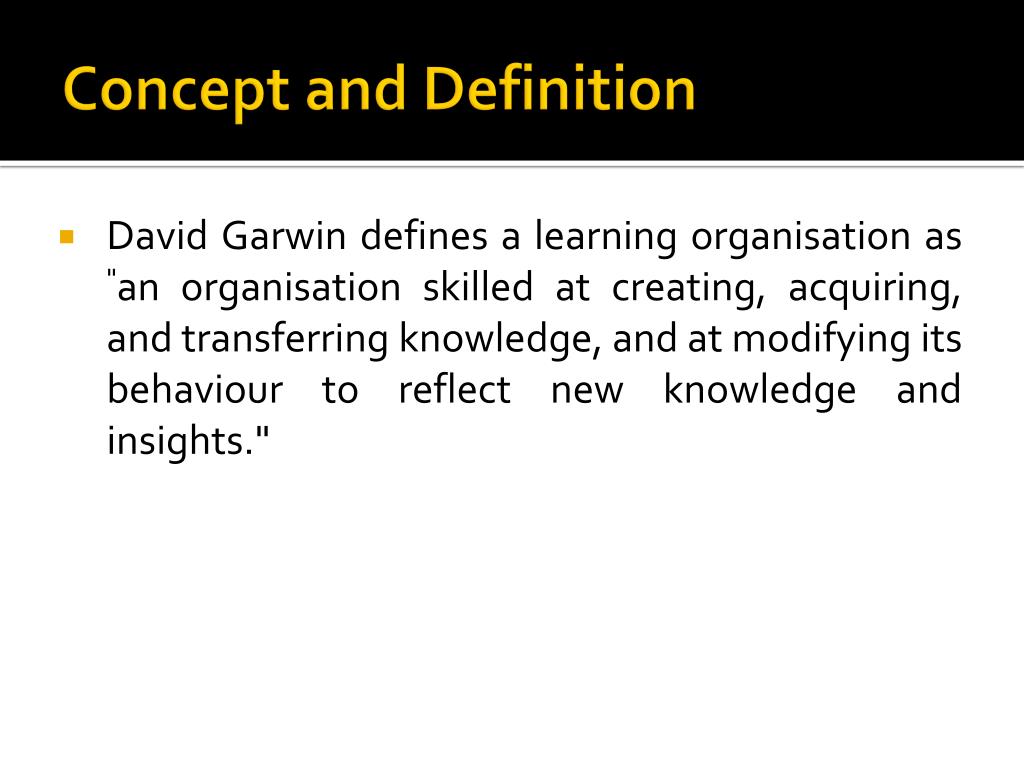 Concept and Definition

David Garwin defines a learning organisation as "an organisation skilled at creating, acquiring, and transferring knowledge, and at modifying its behaviour to reflect new knowledge and insights."